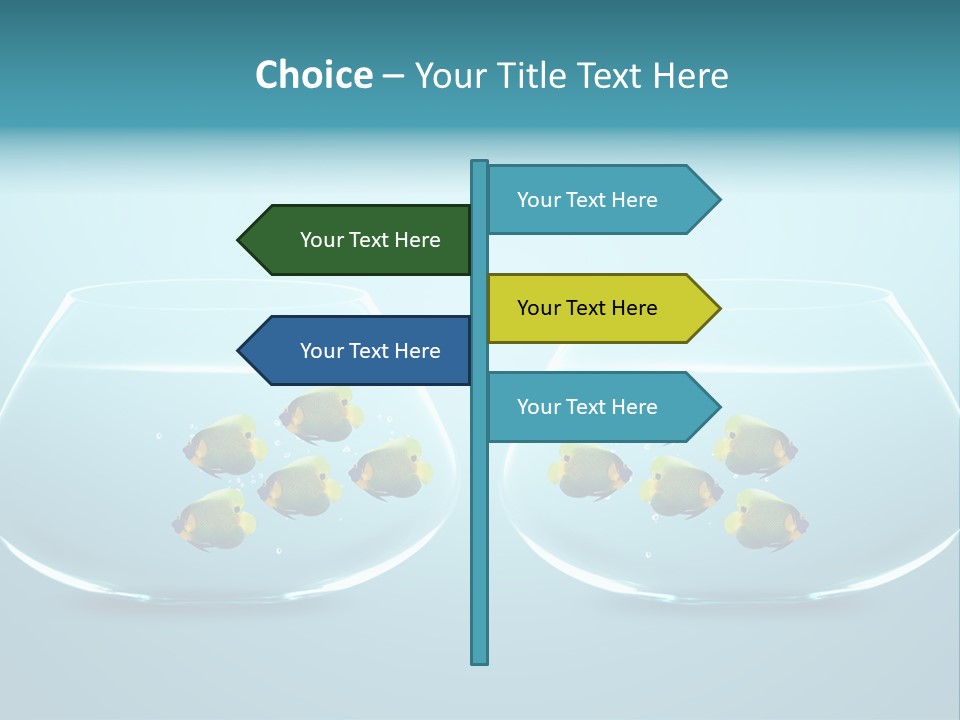 Choice – Your Title Text Here

Your Text Here

Your Text Here

Your Text Here

Your Text Here

Your Text Here